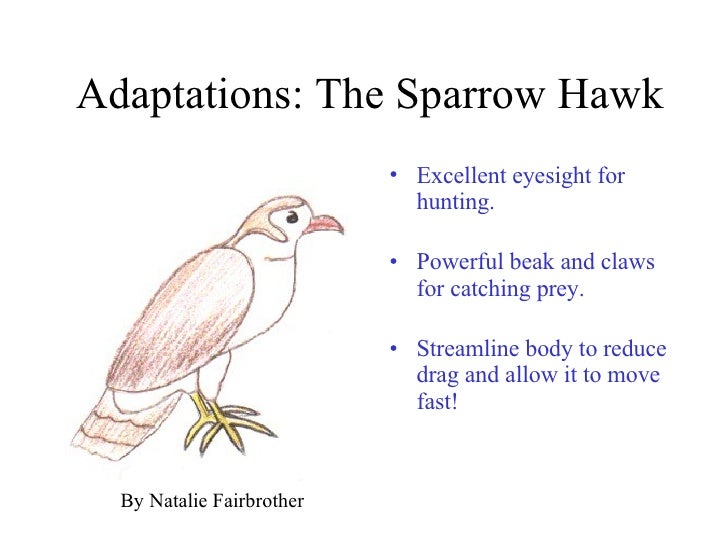 Adaptations: The Sparrow Hawk

• Excellent eyesight for hunting.

• Powerful beak and claws for catching prey.

• Streamline body to reduce drag and allow it to move fast!

By Natalie Fairbrother